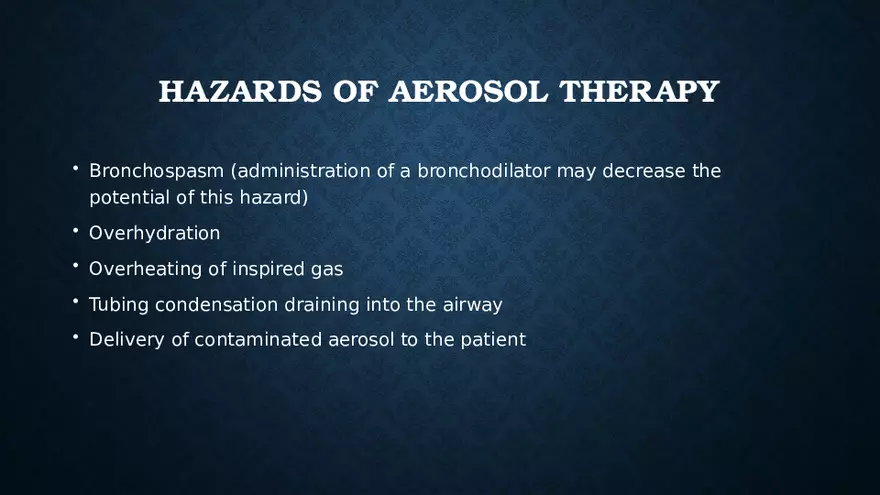 HAZARDS OF AEROSOL THERAPY

• Bronchospasm (administration of a bronchodilator may decrease the potential of this hazard)
• Overhydration
• Overheating of inspired gas
• Tubing condensation draining into the airway
• Delivery of contaminated aerosol to the patient